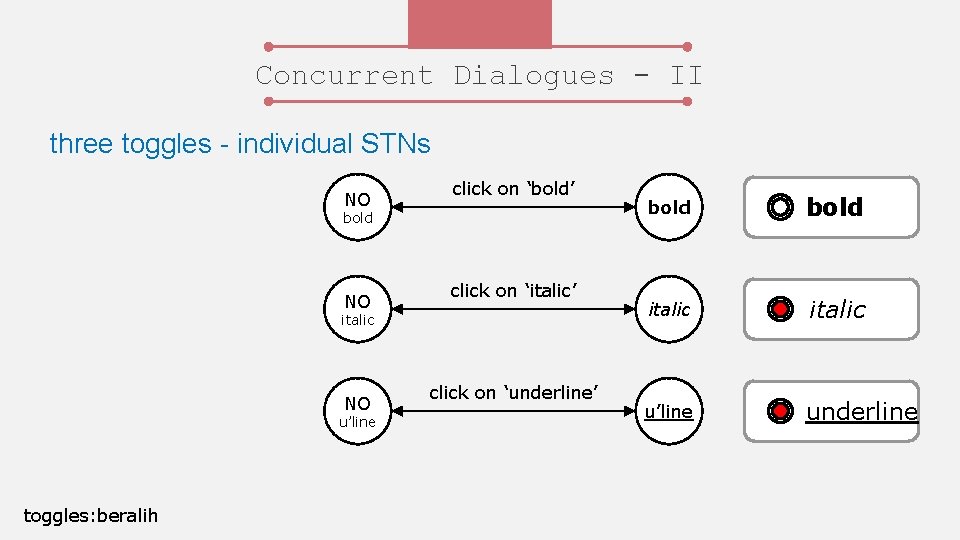 Concurrent Dialogues - II

three toggles - individual STNs

NO bold

click on ‘bold’

bold

bold

NO italic

click on ‘italic’

italic

italic

NO u’line

click on ‘underline’

u’line

underline

toggles:beralih